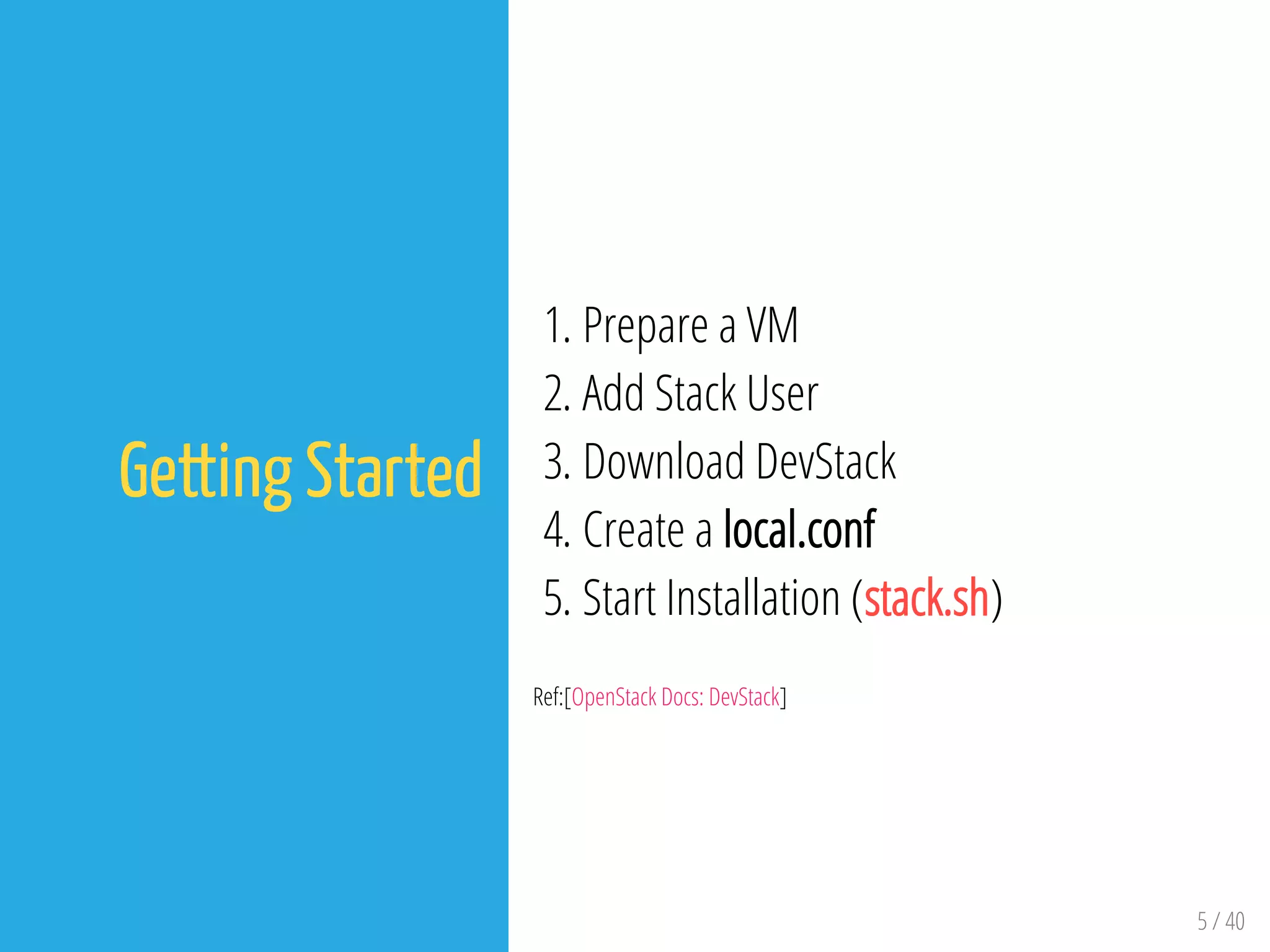 Getting Started

1. Prepare a VM
2. Add Stack User
3. Download DevStack
4. Create a local.conf
5. Start Installation (stack.sh)

Ref:[OpenStack Docs: DevStack]

5 / 40